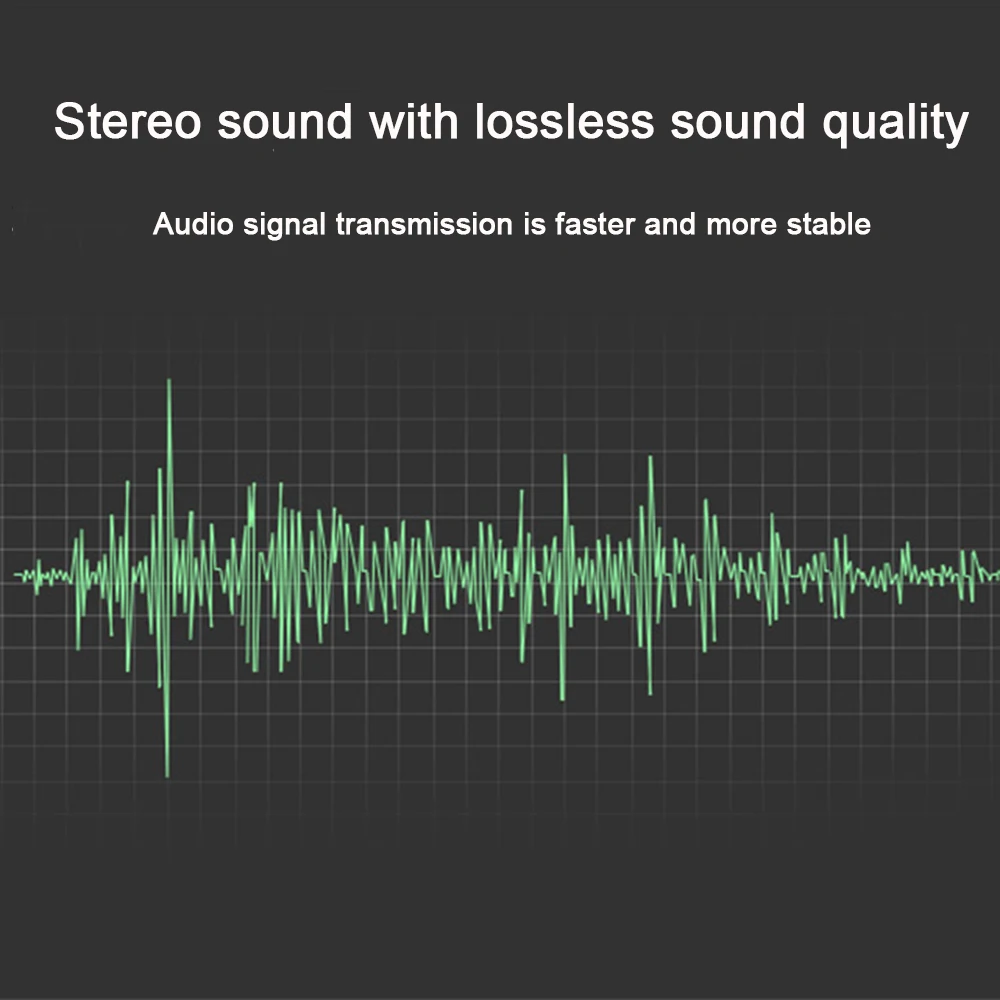 Stereo sound with lossless sound quality

Audio signal transmission is faster and more stable